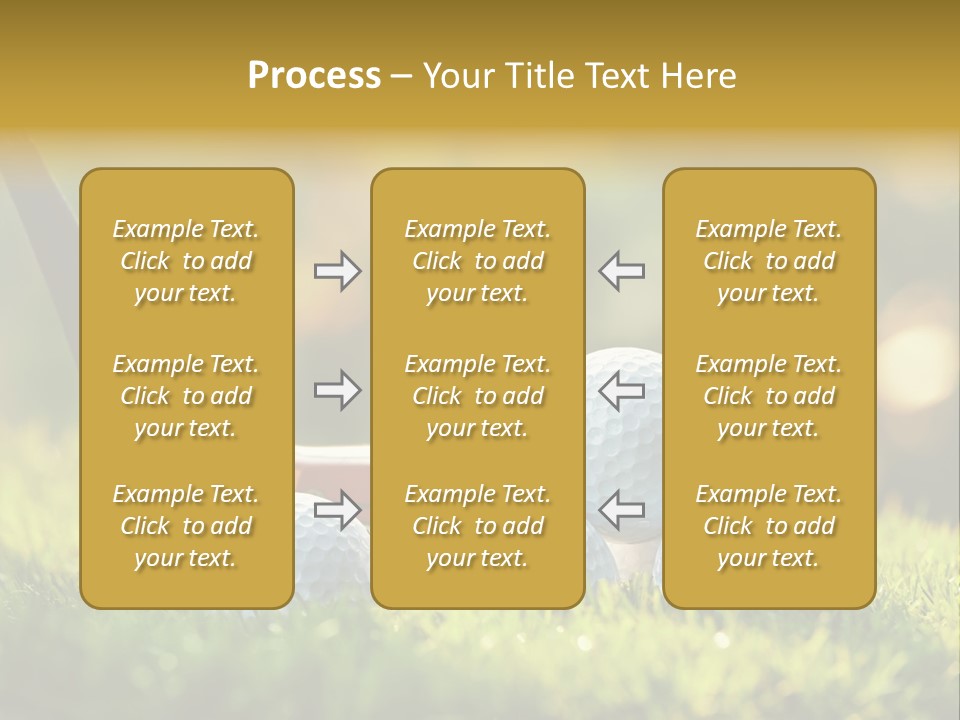 Process – Your Title Text Here

Example Text. Click to add your text.

Example Text. Click to add your text.

Example Text. Click to add your text.

Example Text. Click to add your text.

Example Text. Click to add your text.

Example Text. Click to add your text.

Example Text. Click to add your text.

Example Text. Click to add your text.

Example Text. Click to add your text.